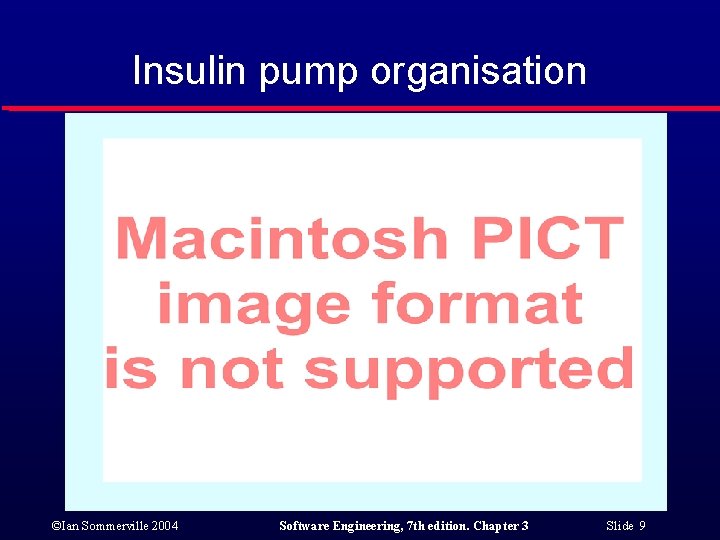 Insulin pump organisation

Macintosh PICT image format is not supported

©Ian Sommerville 2004

Software Engineering, 7th edition. Chapter 3

Slide 9